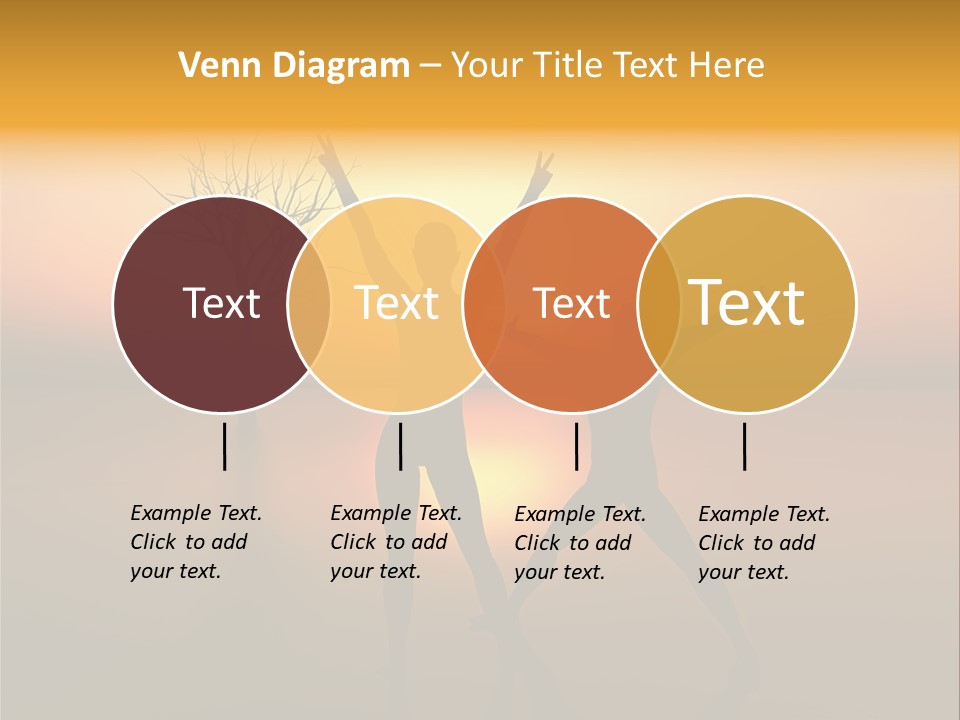 Venn Diagram – Your Title Text Here

Text

Text

Text

Text

Example Text. Click to add your text.

Example Text. Click to add your text.

Example Text. Click to add your text.

Example Text. Click to add your text.